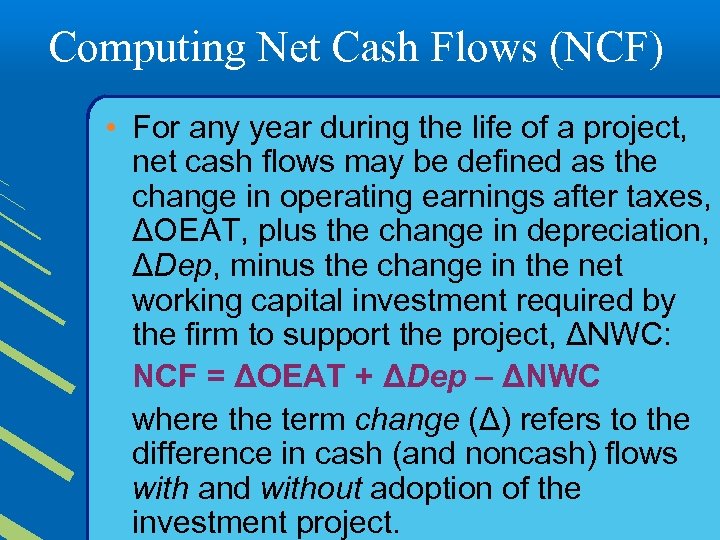 Computing Net Cash Flows (NCF)

• For any year during the life of a project, net cash flows may be defined as the change in operating earnings after taxes, ΔOEAT, plus the change in depreciation, Δ*Dep*, minus the change in the net working capital investment required by the firm to support the project, ΔNWC:

NCF = ΔOEAT + Δ*Dep* – ΔNWC

where the term *change* (Δ) refers to the difference in cash (and noncash) flows *with* and *without* adoption of the investment project.